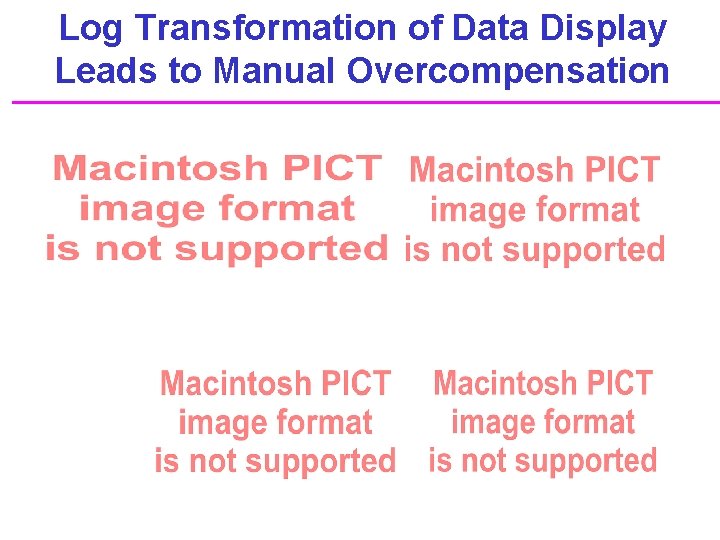 Log Transformation of Data Display Leads to Manual Overcompensation

Macintosh PICT image format is not supported

Macintosh PICT image format is not supported

Macintosh PICT image format is not supported

Macintosh PICT image format is not supported